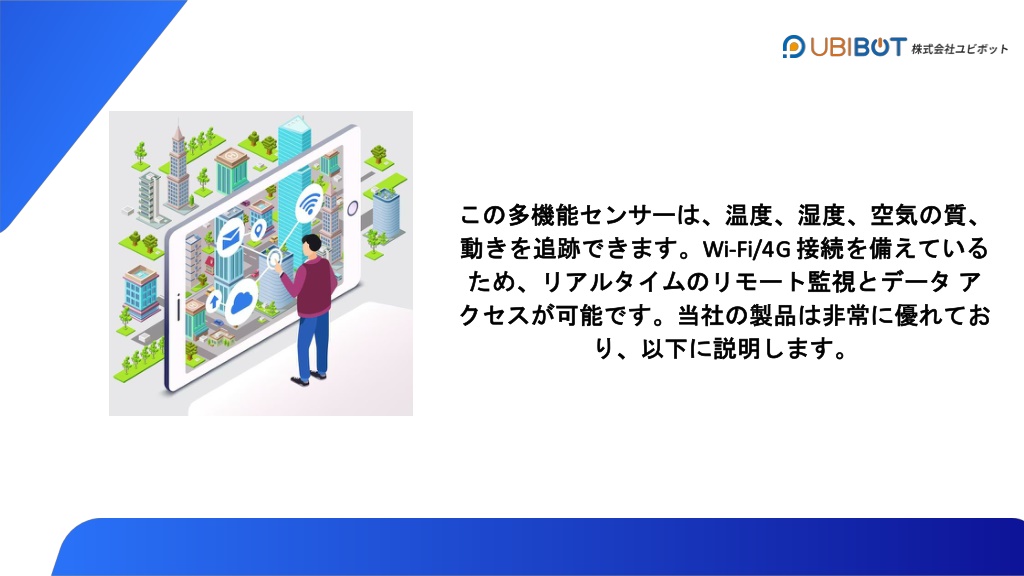 UBIBOT 株式会社ユビボット

この多機能センサーは、温度、湿度、空気の質、動きを追跡できます。Wi-Fi/4G 接続を備えているため、リアルタイムのリモート監視とデータ アクセスが可能です。当社の製品は非常に優れており、以下に説明します。